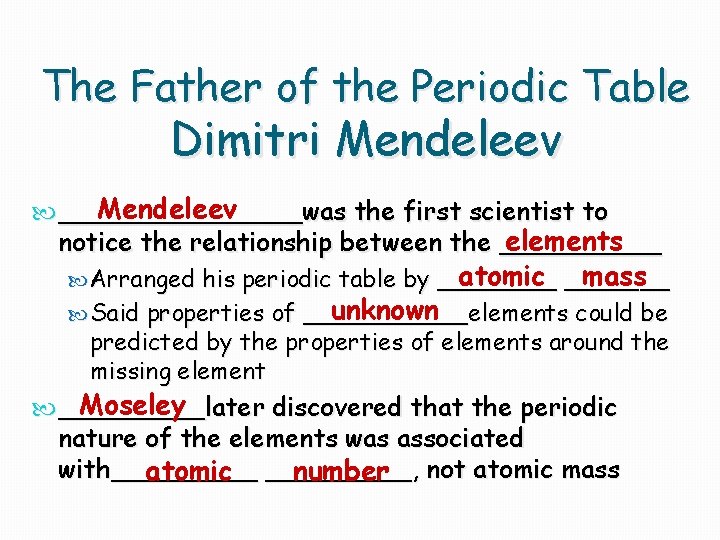 The Father of the Periodic Table
Dimitri Mendeleev

Mendeleev was the first scientist to notice the relationship between the elements

Arranged his periodic table by atomic mass

Said properties of unknown elements could be predicted by the properties of elements around the missing element

Moseley later discovered that the periodic nature of the elements was associated with atomic number, not atomic mass